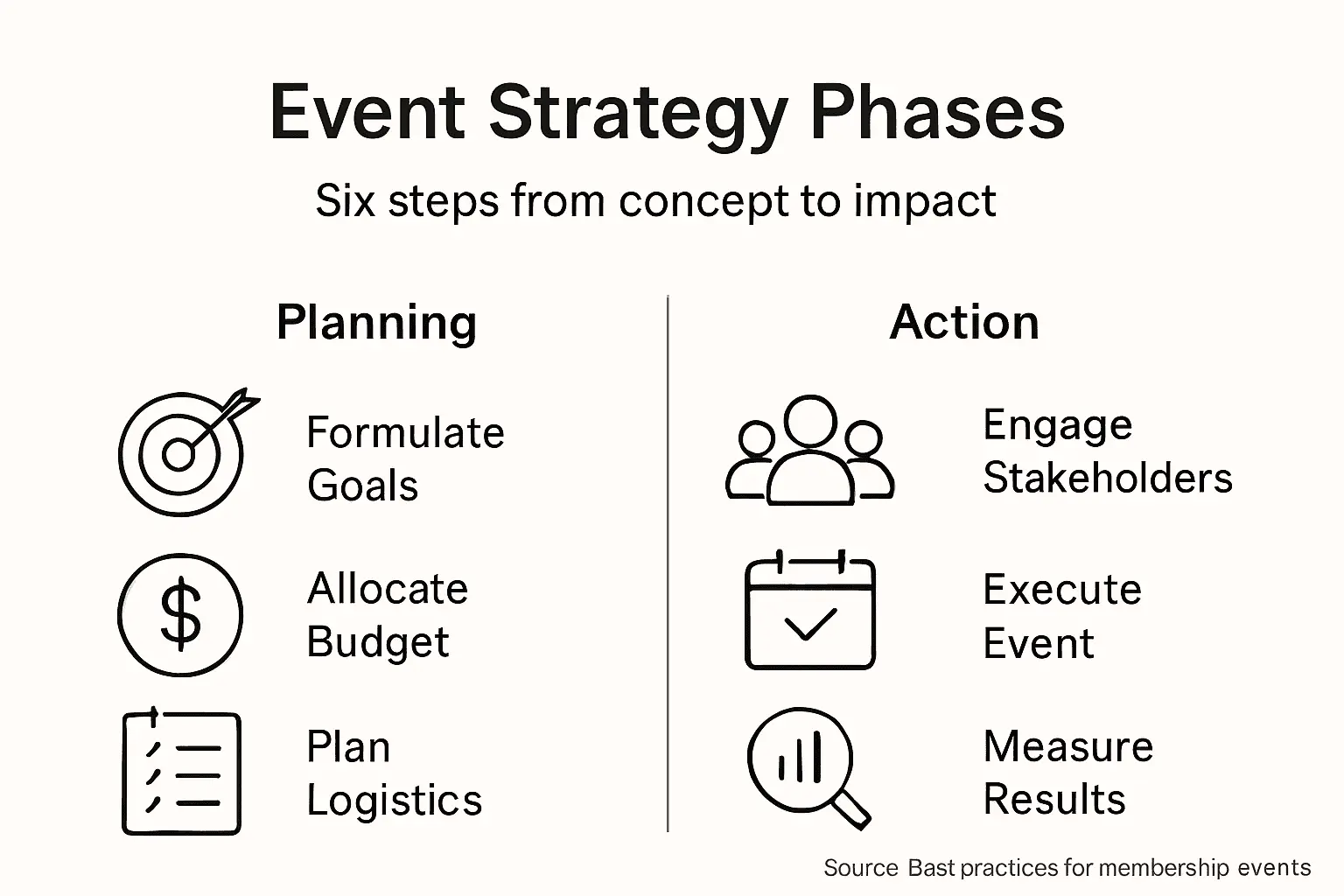 Event Strategy Phases

Six steps from concept to impact

Planning

Formulate Goals

Allocate Budget

Plan Logistics

Action

Engage Stakeholders

Execute Event

Measure Results

Source Bast practices for membership events